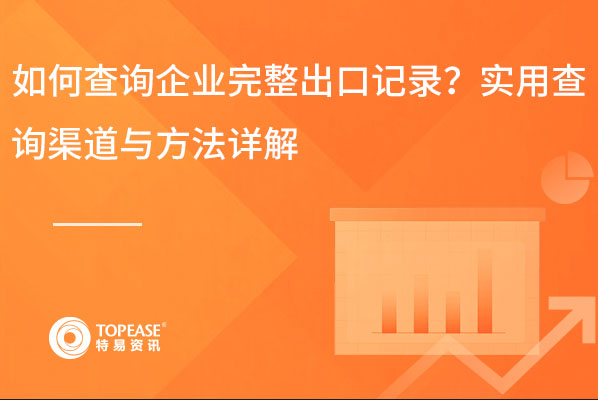 如何查询企业完整出口记录？实用查询渠道与方法详解

TOPEASE®
特易资讯